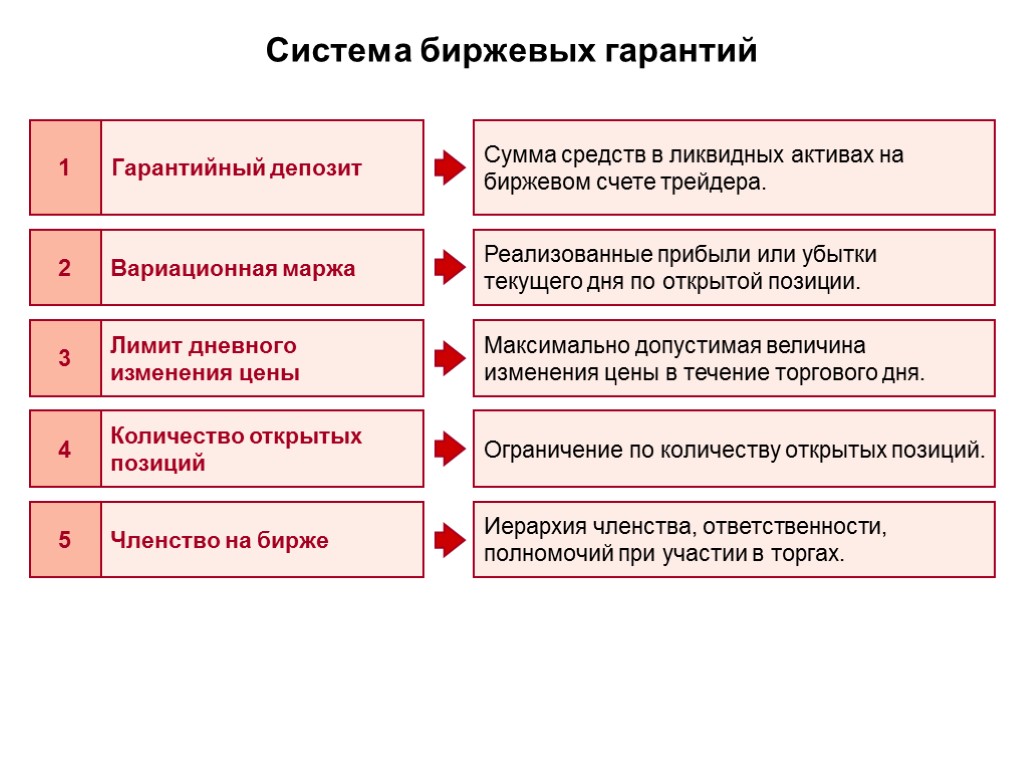 Система биржевых гарантий

1 Гарантийный депозит

Сумма средств в ликвидных активах на биржевом счете трейдера.

2 Вариационная маржа

Реализованные прибыли или убытки текущего дня по открытой позиции.

3 Лимит дневного изменения цены

Максимально допустимая величина изменения цены в течение торгового дня.

4 Количество открытых позиций

Ограничение по количеству открытых позиций.

5 Членство на бирже

Иерархия членства, ответственности, полномочий при участии в торгах.